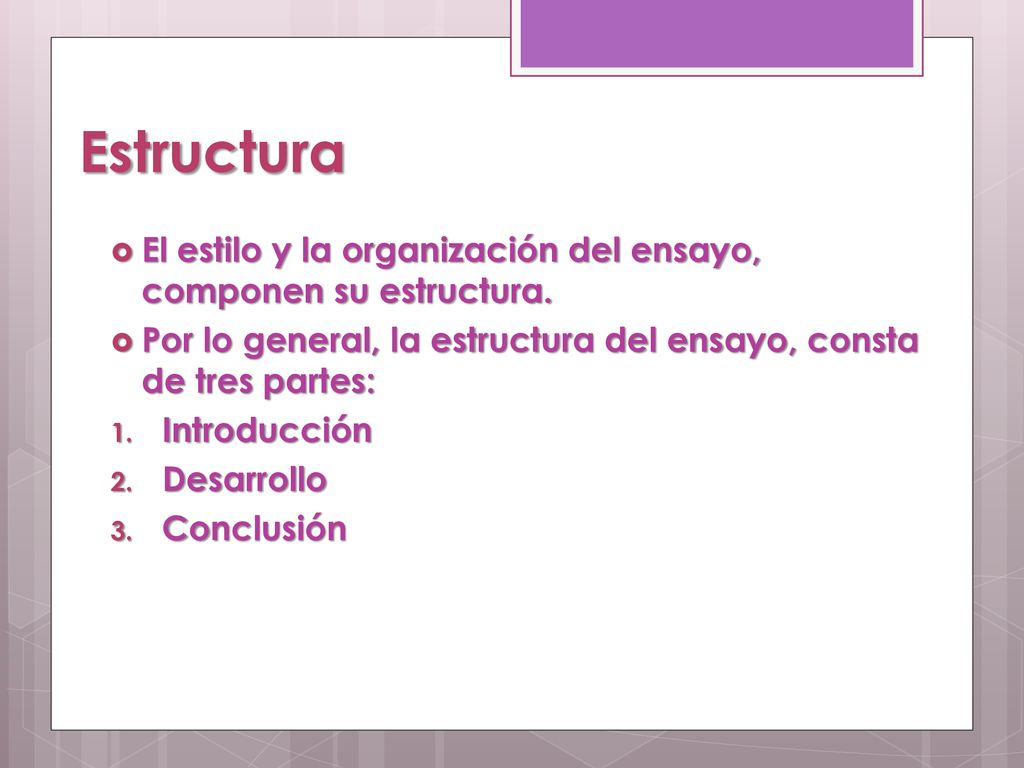 Estructura

El estilo y la organización del ensayo, componen su estructura.

Por lo general, la estructura del ensayo, consta de tres partes:

1. Introducción
2. Desarrollo
3. Conclusión